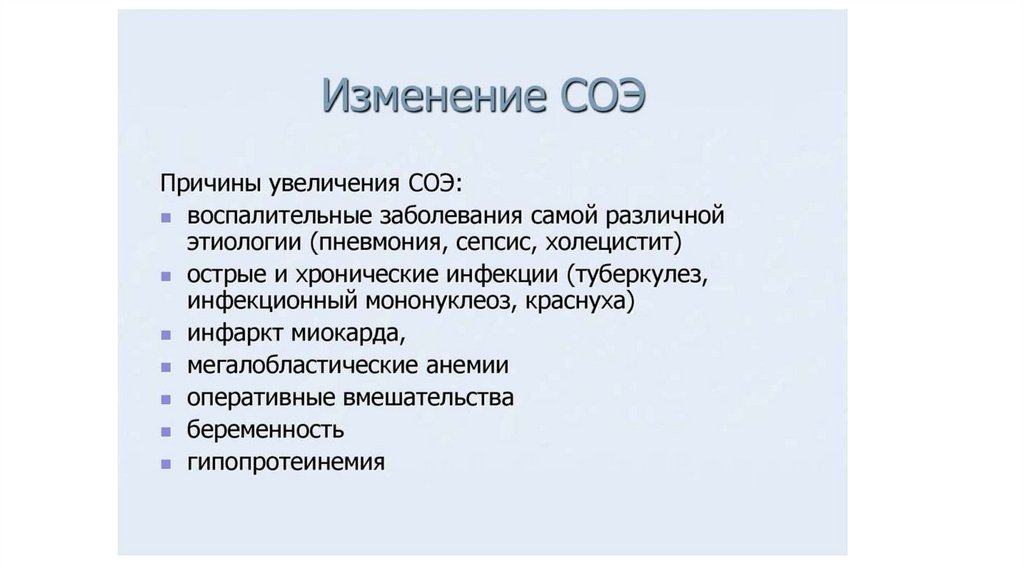 Изменение СОЭ

Причины увеличения СОЭ:
- воспалительные заболевания самой различной этиологии (пневмония, сепсис, холецистит)
- острые и хронические инфекции (туберкулез, инфекционный мононуклеоз, краснуха)
- инфаркт миокарда,
- мегалобластические анемии
- оперативные вмешательства
- беременность
- гипопротеинемия